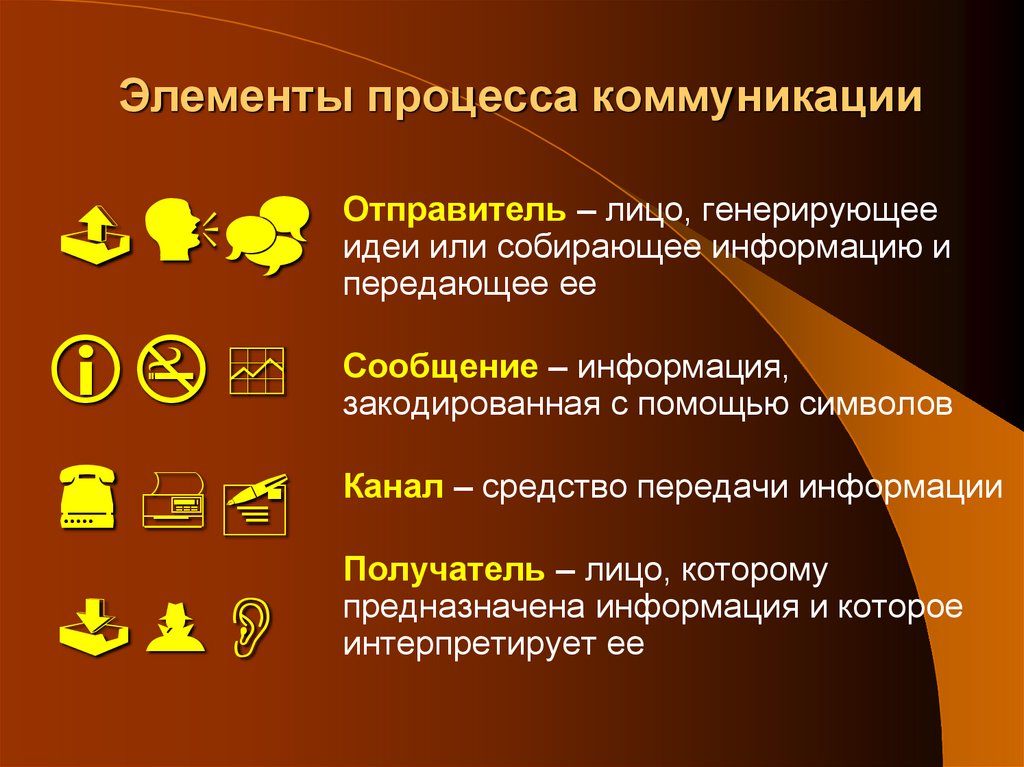 Элементы процесса коммуникации

Отправитель – лицо, генерирующее идеи или собирающее информацию и передающее ее

Сообщение – информация, закодированная с помощью символов

Канал – средство передачи информации

Получатель – лицо, которому предназначена информация и которое интерпретирует ее